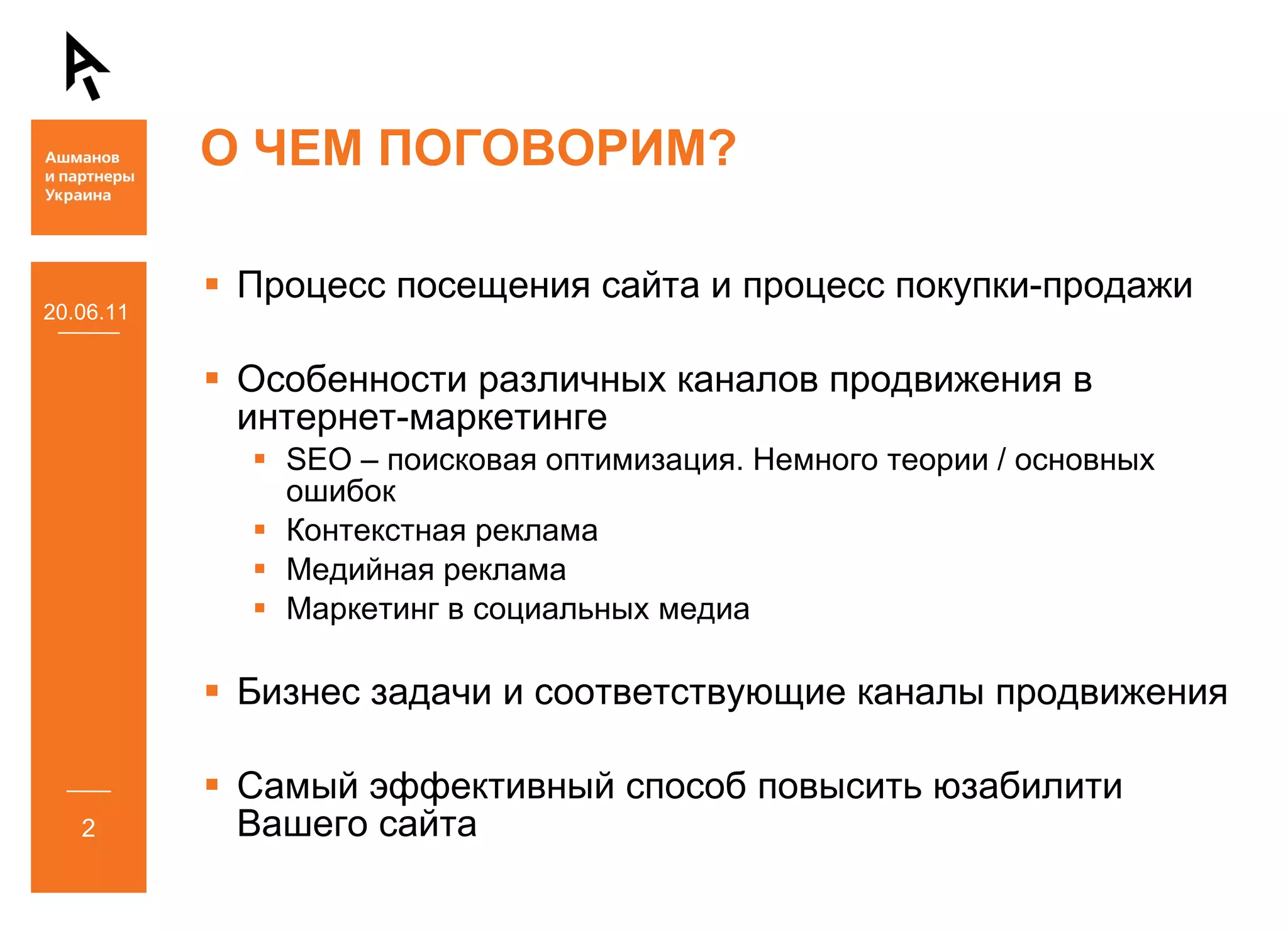 Ашманов
и партнеры
Украина

20.06.11

2

О ЧЕМ ПОГОВОРИМ?

▪ Процесс посещения сайта и процесс покупки-продажи

▪ Особенности различных каналов продвижения в интернет-маркетинге
  ▪ SEO – поисковая оптимизация. Немного теории / основных ошибок
  ▪ Контекстная реклама
  ▪ Медийная реклама
  ▪ Маркетинг в социальных медиа

▪ Бизнес задачи и соответствующие каналы продвижения

▪ Самый эффективный способ повысить юзабилити Вашего сайта